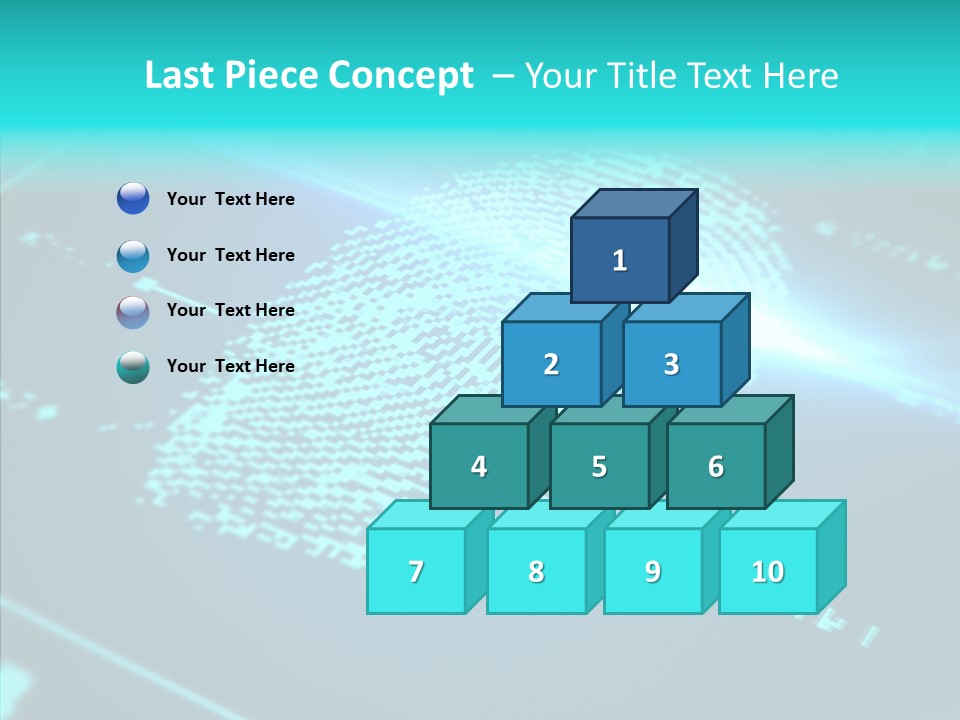 Last Piece Concept – Your Title Text Here

Your Text Here

Your Text Here

Your Text Here

Your Text Here

1

2 3

4 5 6

7 8 9 10